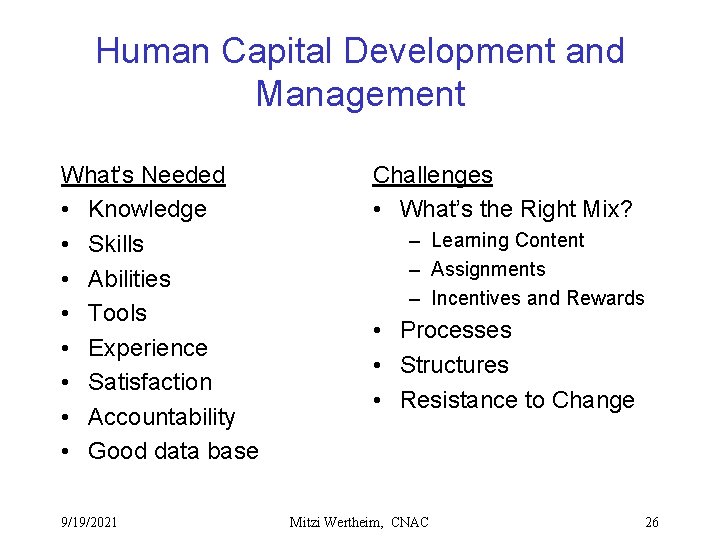 Human Capital Development and Management

What's Needed
• Knowledge
• Skills
• Abilities
• Tools
• Experience
• Satisfaction
• Accountability
• Good data base

Challenges
• What's the Right Mix?
– Learning Content
– Assignments
– Incentives and Rewards
• Processes
• Structures
• Resistance to Change

9/19/2021 Mitzi Wertheim, CNAC 26